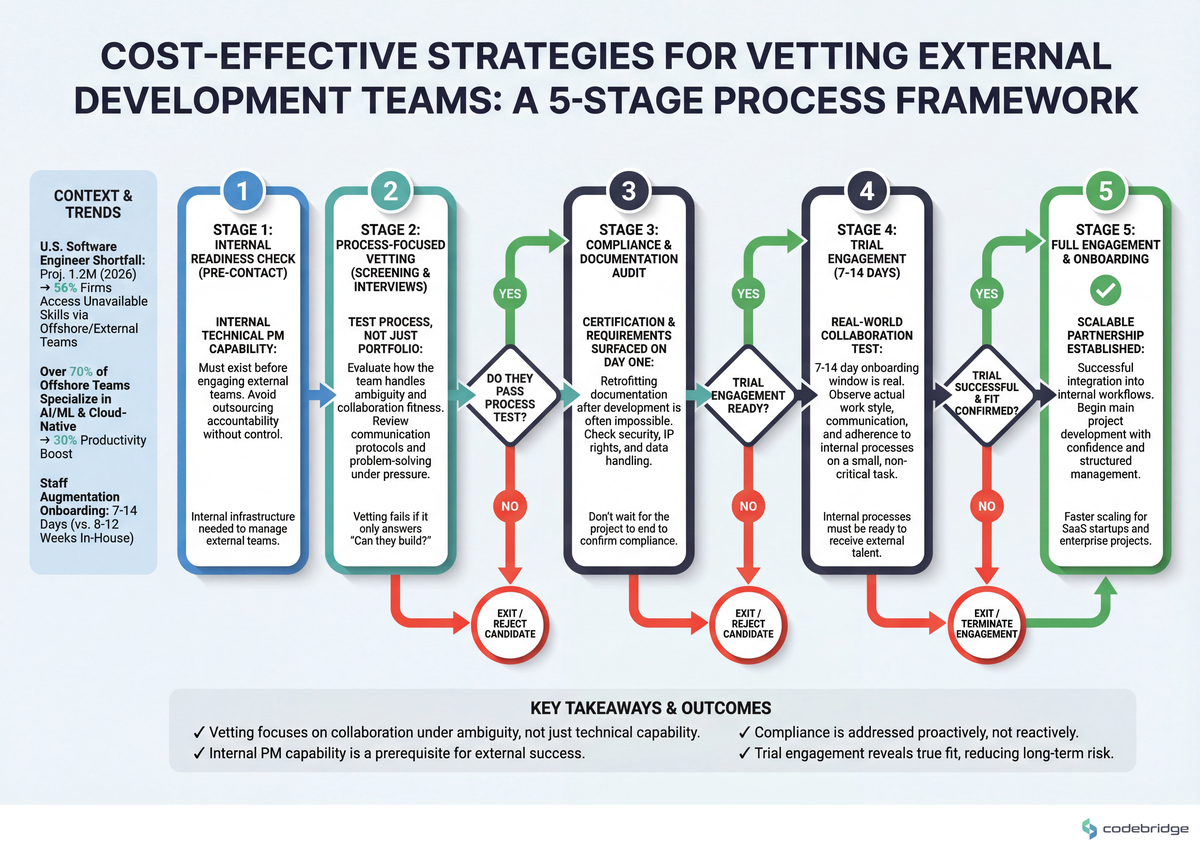 COST-EFFECTIVE STRATEGIES FOR VETTING EXTERNAL DEVELOPMENT TEAMS: A 5-STAGE PROCESS FRAMEWORK

CONTEXT & TRENDS

U.S. Software Engineer Shortfall: Proj. 1.2M (2026) → 56% Firms Access Unavailable Skills via Offshore/External Teams

Over 70% of Offshore Teams Specialize in AI/ML & Cloud-Native → 30% Productivity Boost

Staff Augmentation Onboarding: 7-14 Days (vs. 8-12 Weeks In-House)

1
STAGE 1: INTERNAL READINESS CHECK (PRE-CONTACT)

INTERNAL TECHNICAL PM CAPABILITY:
Must exist before engaging external teams. Avoid outsourcing accountability without control.

Internal infrastructure needed to manage external teams.

2
STAGE 2: PROCESS-FOCUSED VETTING (SCREENING & INTERVIEWS)

TEST PROCESS, NOT JUST PORTFOLIO:
Evaluate how the team handles ambiguity and collaboration fitness. Review communication protocols and problem-solving under pressure.

Vetting fails if it only answers "Can they build?"

DO THEY PASS PROCESS TEST?
YES
NO
EXIT / REJECT CANDIDATE

3
STAGE 3: COMPLIANCE & DOCUMENTATION AUDIT

CERTIFICATION & REQUIREMENTS SURFACED ON DAY ONE:
Retrofitting documentation after development is often impossible. Check security, IP rights, and data handling.

Don't wait for the project to end to confirm compliance.

TRIAL ENGAGEMENT READY?
YES
NO
EXIT / REJECT CANDIDATE

4
STAGE 4: TRIAL ENGAGEMENT (7-14 DAYS)

REAL-WORLD COLLABORATION TEST:
7-14 day onboarding window is real. Observe actual work style, communication, and adherence to internal processes on a small, non-critical task.

Internal processes must be ready to receive external talent.

TRIAL SUCCESSFUL & FIT CONFIRMED?
YES
NO
EXIT / TERMINATE ENGAGEMENT

5
STAGE 5: FULL ENGAGEMENT & ONBOARDING

SCALABLE PARTNERSHIP ESTABLISHED:
Successful integration into internal workflows. Begin main project development with confidence and structured management.

Faster scaling for SaaS startups and enterprise projects.

KEY TAKEAWAYS & OUTCOMES
✓ Vetting focuses on collaboration under ambiguity, not just technical capability.
✓ Internal PM capability is a prerequisite for external success.
✓ Compliance is addressed proactively, not reactively.
✓ Trial engagement reveals true fit, reducing long-term risk.

codebridge